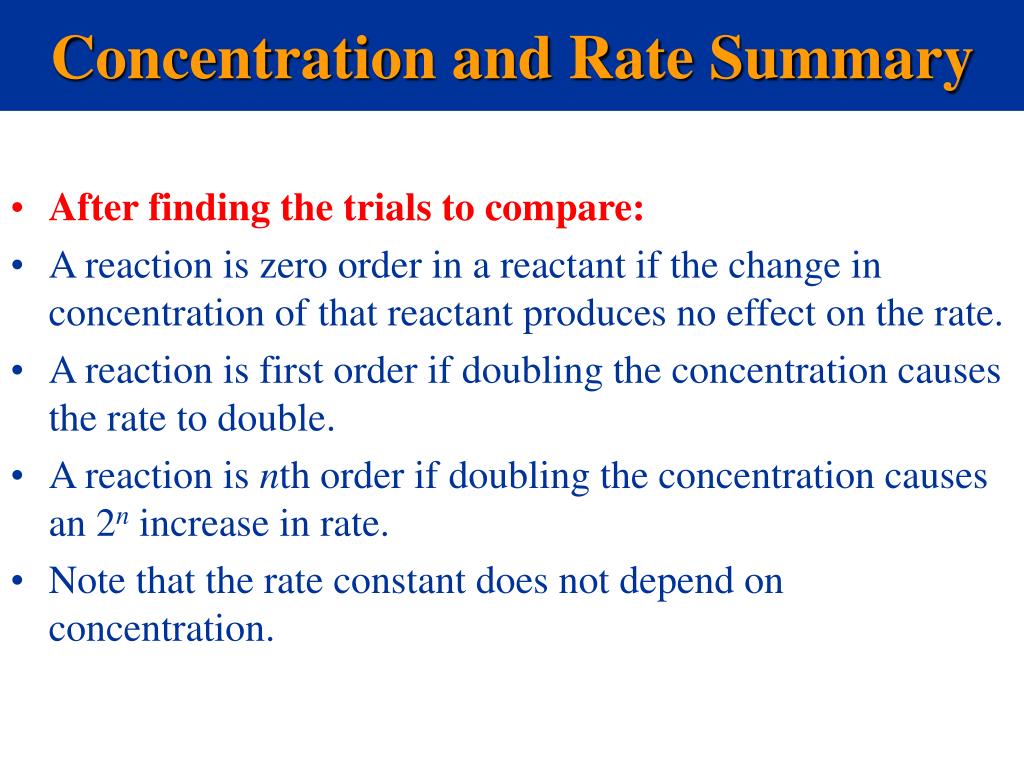 Concentration and Rate Summary

• After finding the trials to compare:
• A reaction is zero order in a reactant if the change in concentration of that reactant produces no effect on the rate.
• A reaction is first order if doubling the concentration causes the rate to double.
• A reaction is $n$th order if doubling the concentration causes an $2^n$ increase in rate.
• Note that the rate constant does not depend on concentration.